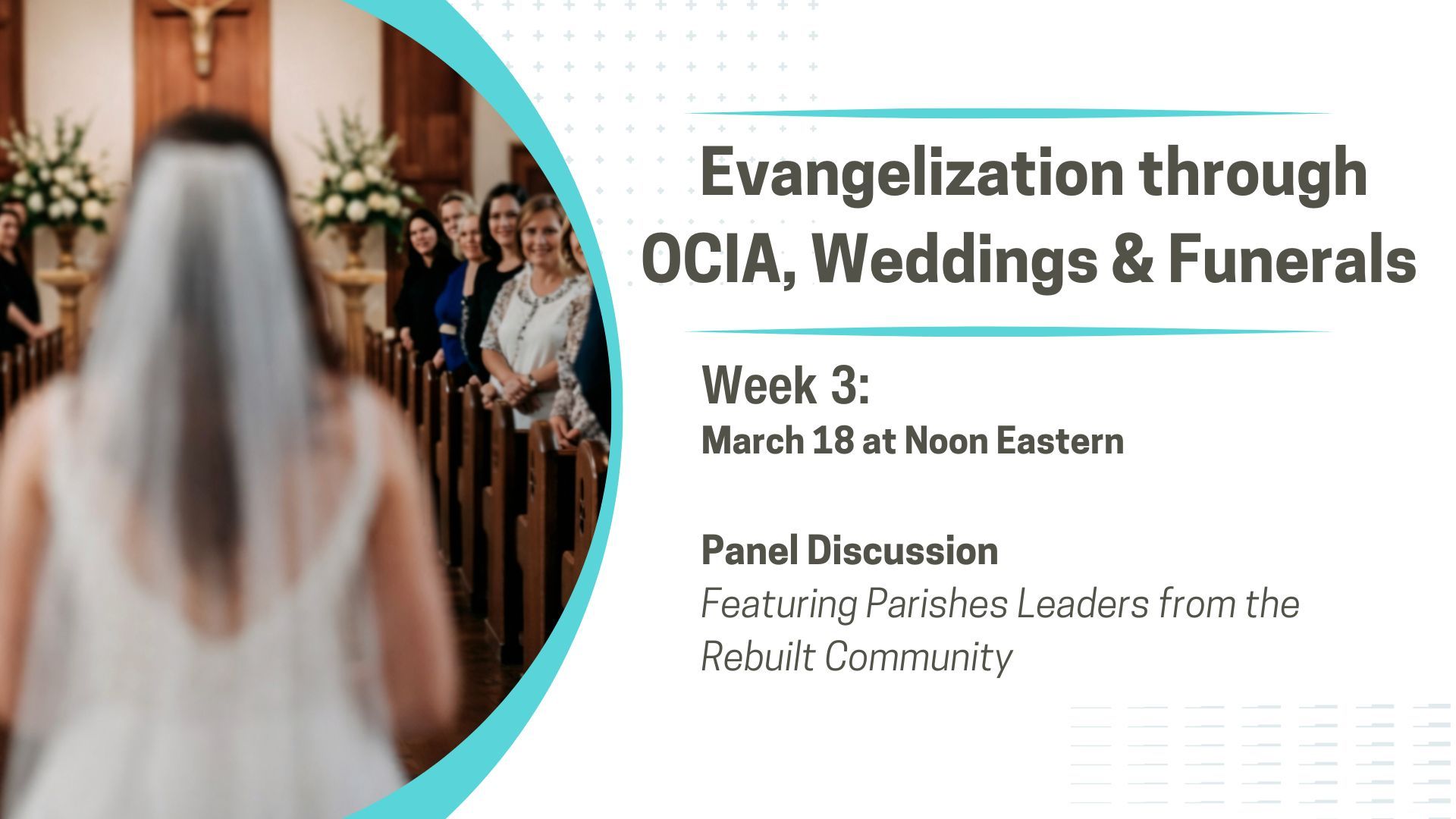 Evangelization through OCIA, Weddings & Funerals

Week 3:
March 18 at Noon Eastern

Panel Discussion
Featuring Parishes Leaders from the Rebuilt Community